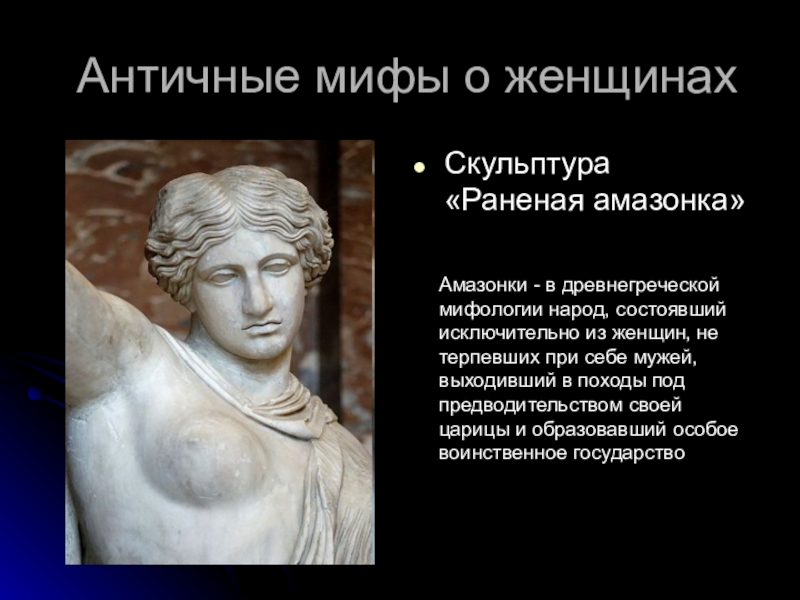 Античные мифы о женщинах

Скульптура «Раненая амазонка»

Амазонки - в древнегреческой мифологии народ, состоявший исключительно из женщин, не терпевших при себе мужей, выходивший в походы под предводительством своей царицы и образовавший особое воинственное государство